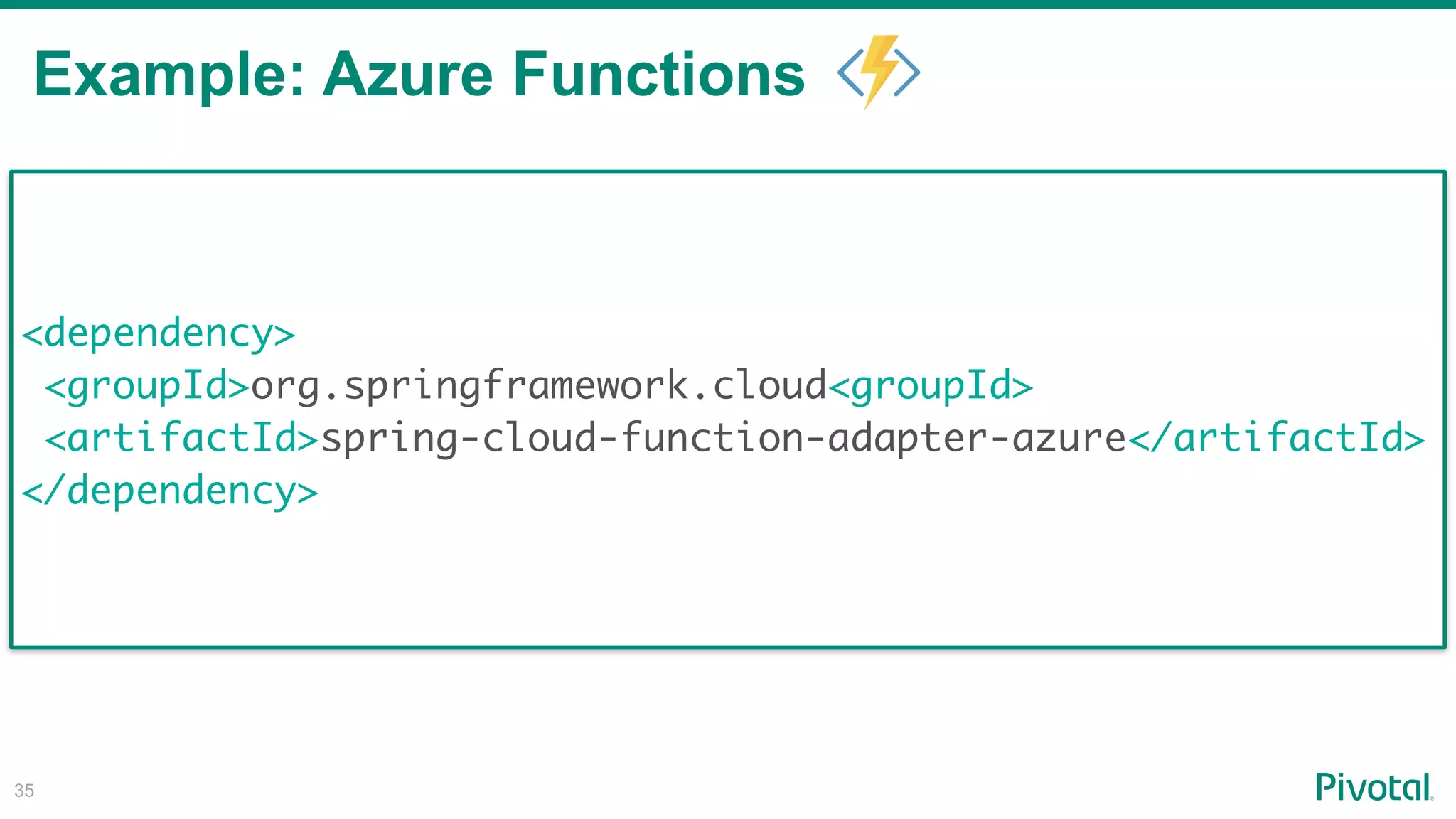 Example: Azure Functions

<dependency>
 <groupId>org.springframework.cloud<groupId>
 <artifactId>spring-cloud-function-adapter-azure</artifactId>
</dependency>

35

Pivotal